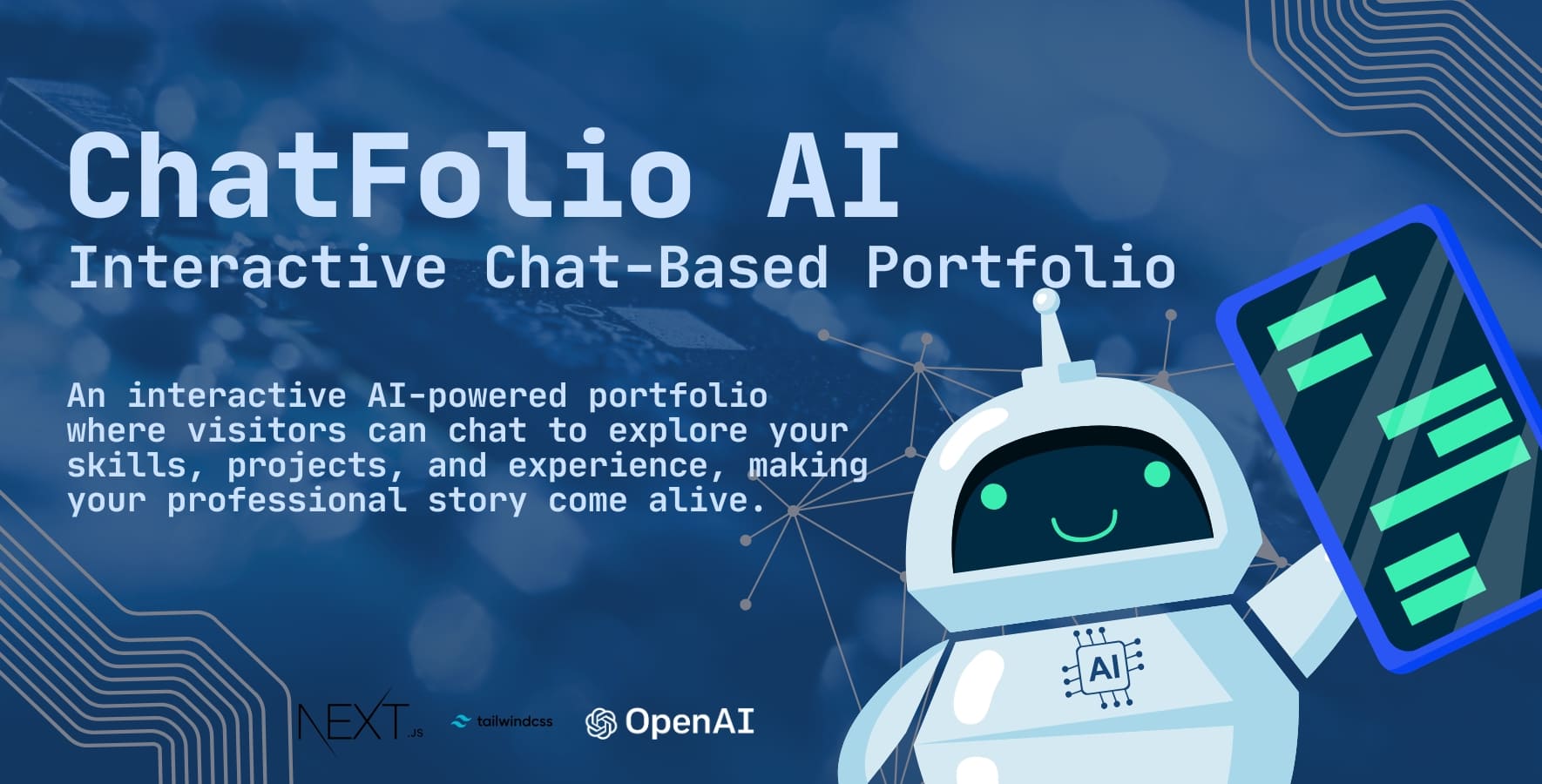 ChatFolio AI
Interactive Chat-Based Portfolio

An interactive AI-powered portfolio where visitors can chat to explore your skills, projects, and experience, making your professional story come alive.

AI

NEXT.JS tailwindcss OpenAI